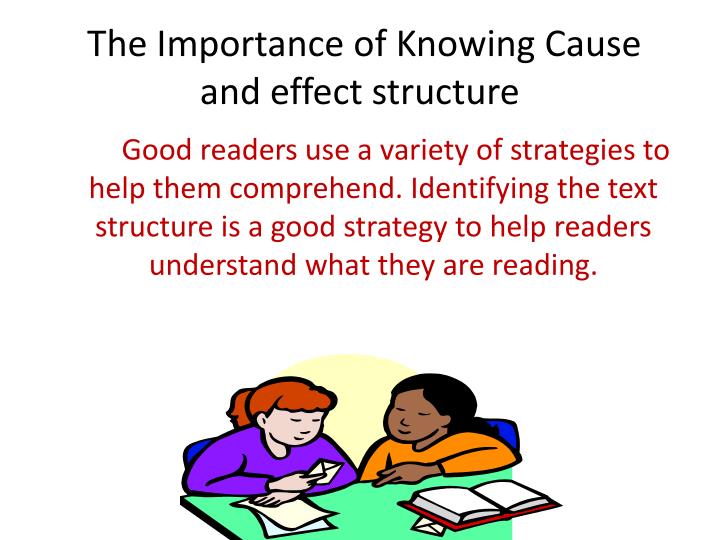 The Importance of Knowing Cause and effect structure

Good readers use a variety of strategies to help them comprehend. Identifying the text structure is a good strategy to help readers understand what they are reading.